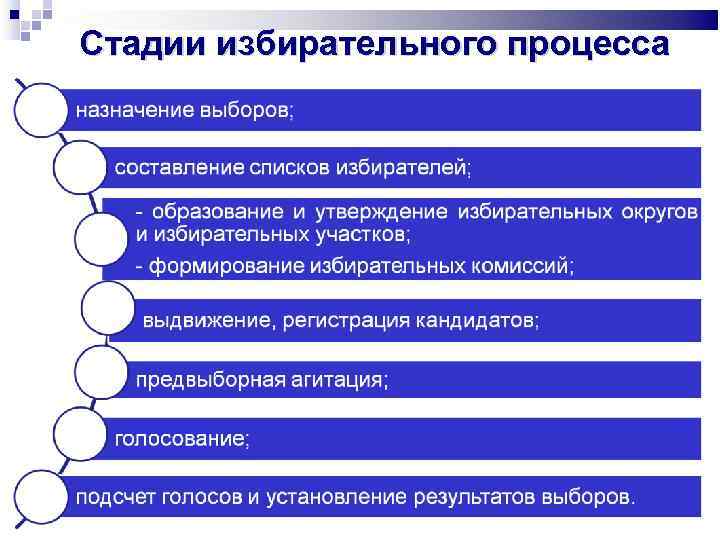 Стадии избирательного процесса

назначение выборов;

составление списков избирателей;

- образование и утверждение избирательных округов и избирательных участков;

- формирование избирательных комиссий;

выдвижение, регистрация кандидатов;

предвыборная агитация;

голосование;

подсчет голосов и установление результатов выборов.